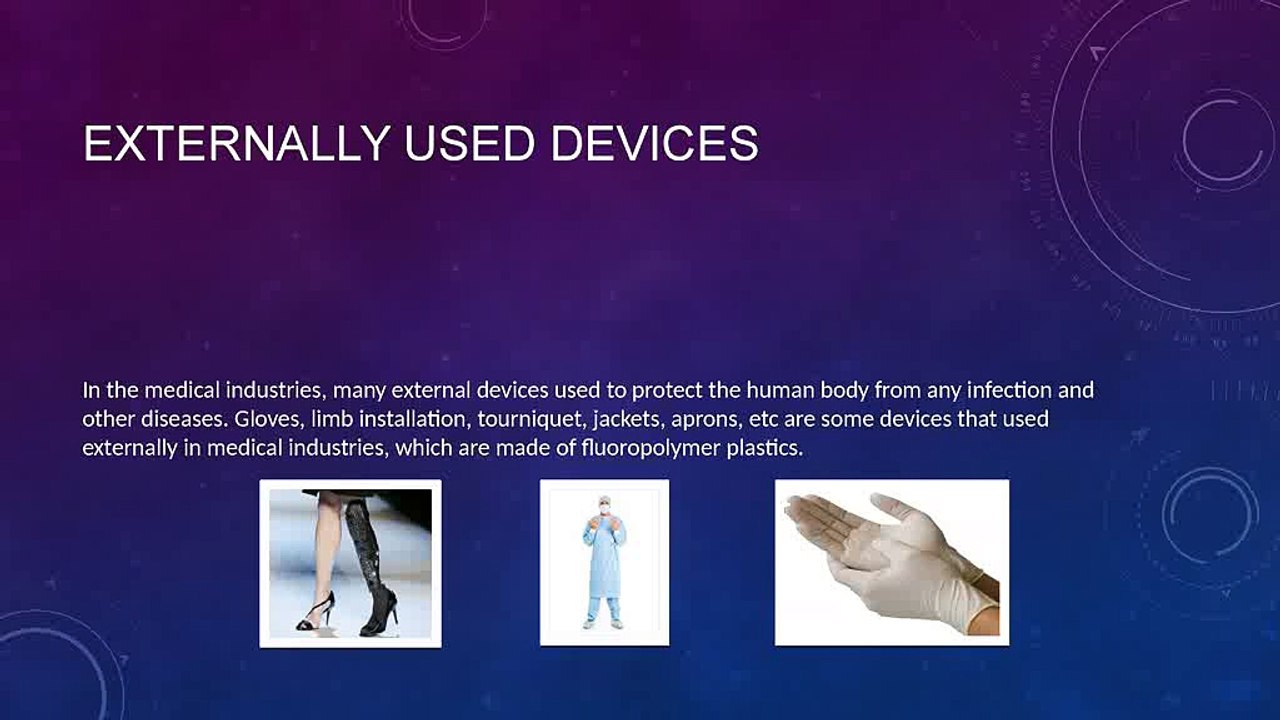 EXTERNALLY USED DEVICES

In the medical industries, many external devices used to protect the human body from any infection and other diseases. Gloves, limb installation, tourniquet, jackets, aprons, etc are some devices that used externally in medical industries, which are made of fluoropolymer plastics.